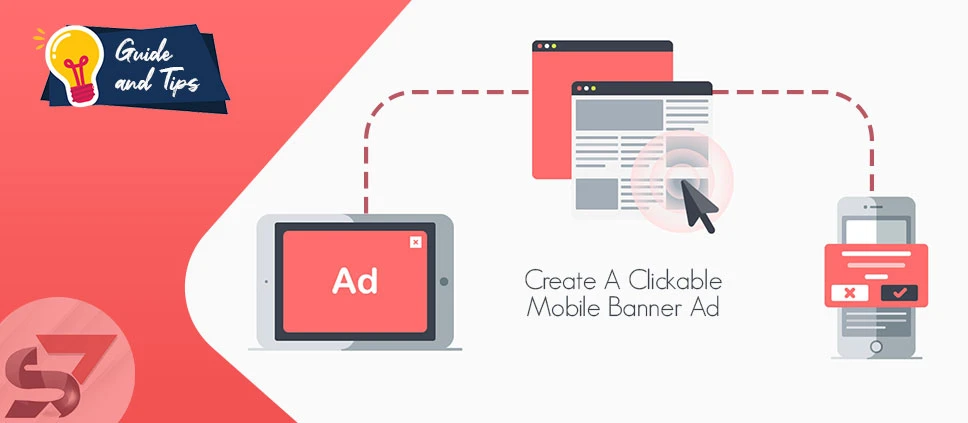 Guide and Tips

Ad

Create A Clickable Mobile Banner Ad

S7